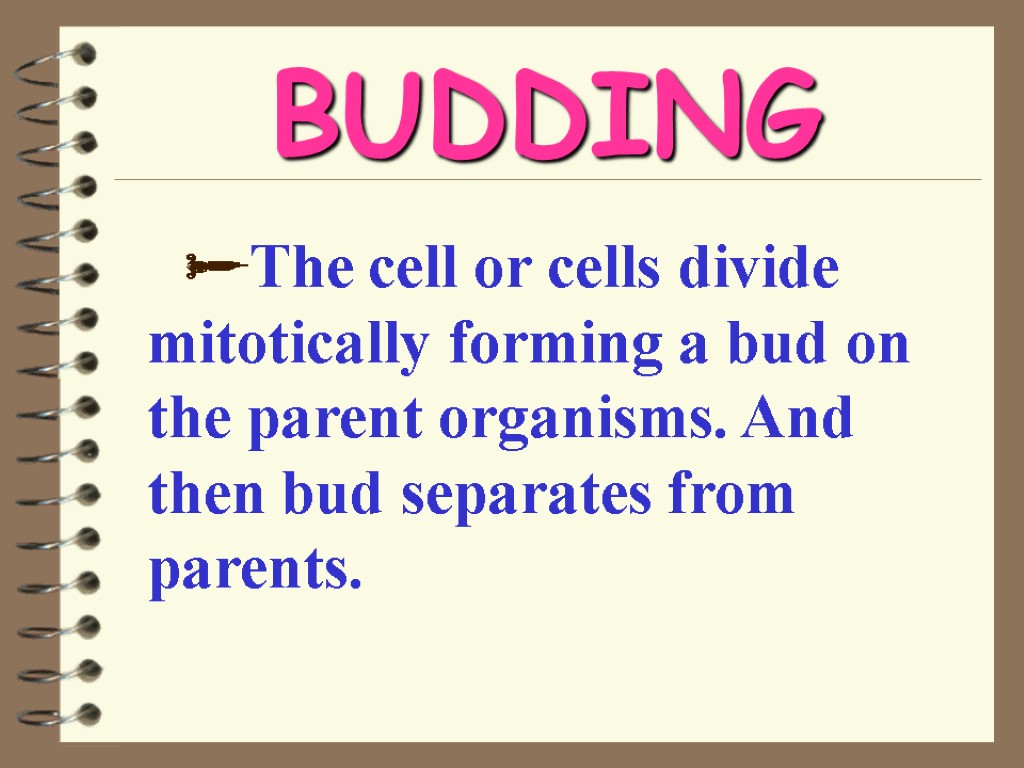 BUDDING

The cell or cells divide mitotically forming a bud on the parent organisms. And then bud separates from parents.